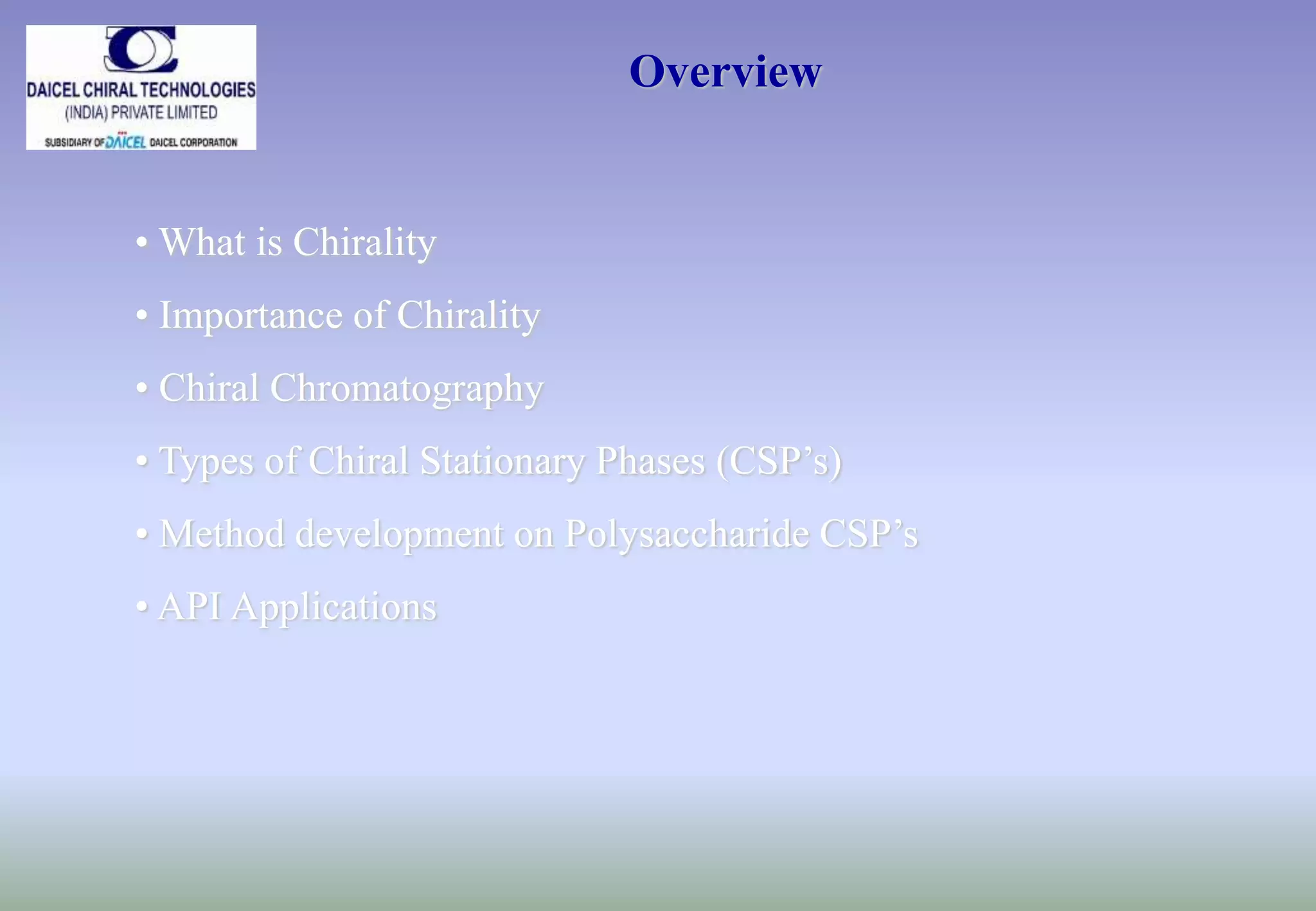 DAICEL CHIRAL TECHNOLOGIES
(INDIA) PRIVATE LIMITED
SUBSIDIARY OF DAICEL DAICEL CORPORATION

Overview

• What is Chirality
• Importance of Chirality
• Chiral Chromatography
• Types of Chiral Stationary Phases (CSP's)
• Method development on Polysaccharide CSP's
• API Applications